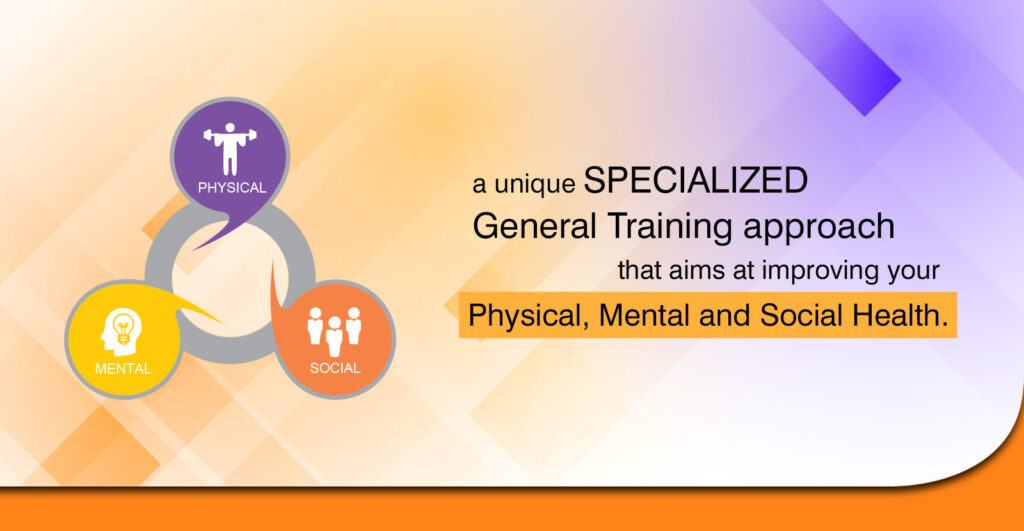 PHYSICAL

MENTAL

SOCIAL

a unique SPECIALIZED General Training approach that aims at improving your Physical, Mental and Social Health.